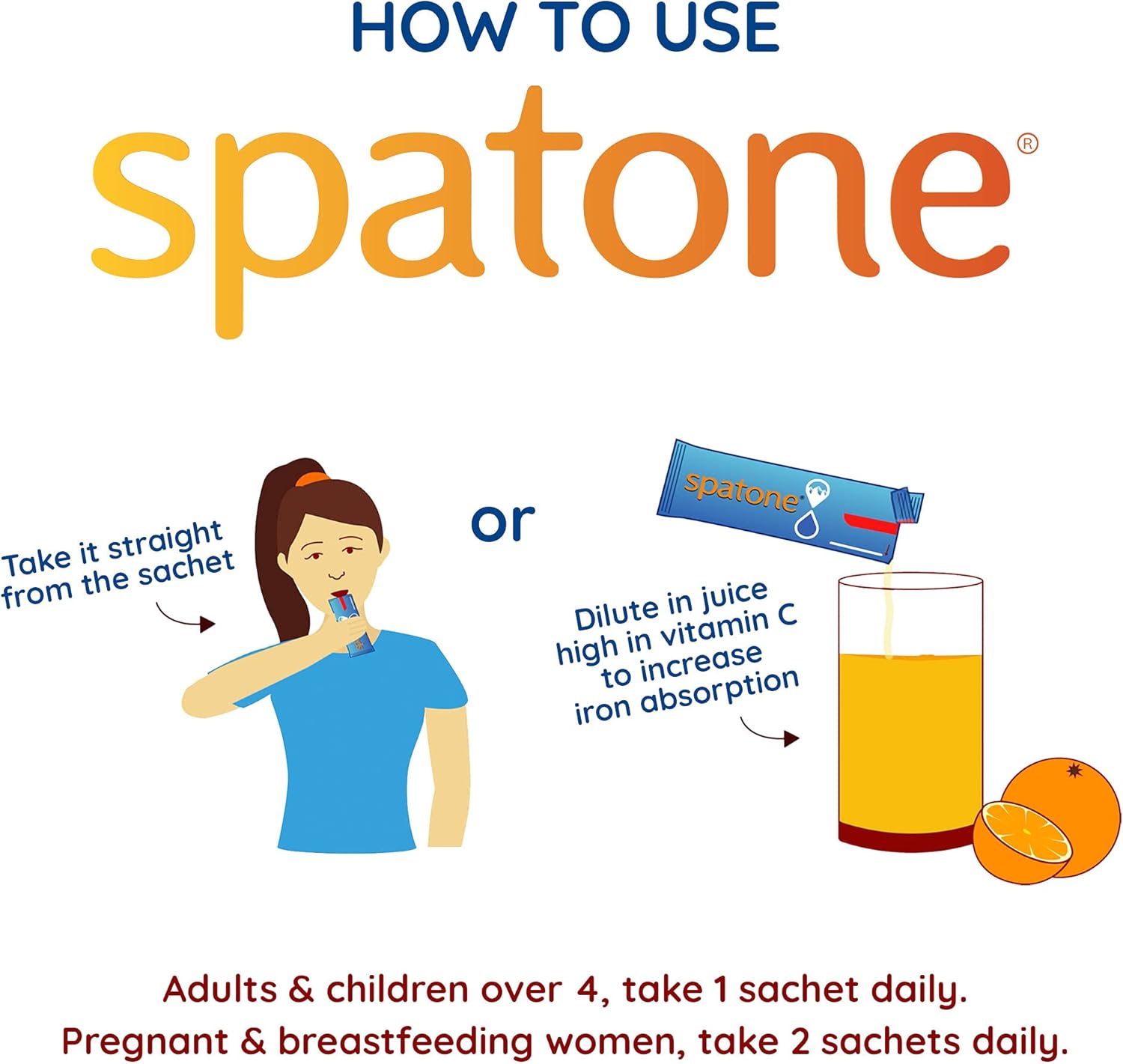 HOW TO USE

spatone®

Take it straight from the sachet

or

spatone

Dilute in juice high in vitamin C to increase iron absorption

Adults & children over 4, take 1 sachet daily.
Pregnant & breastfeeding women, take 2 sachets daily.